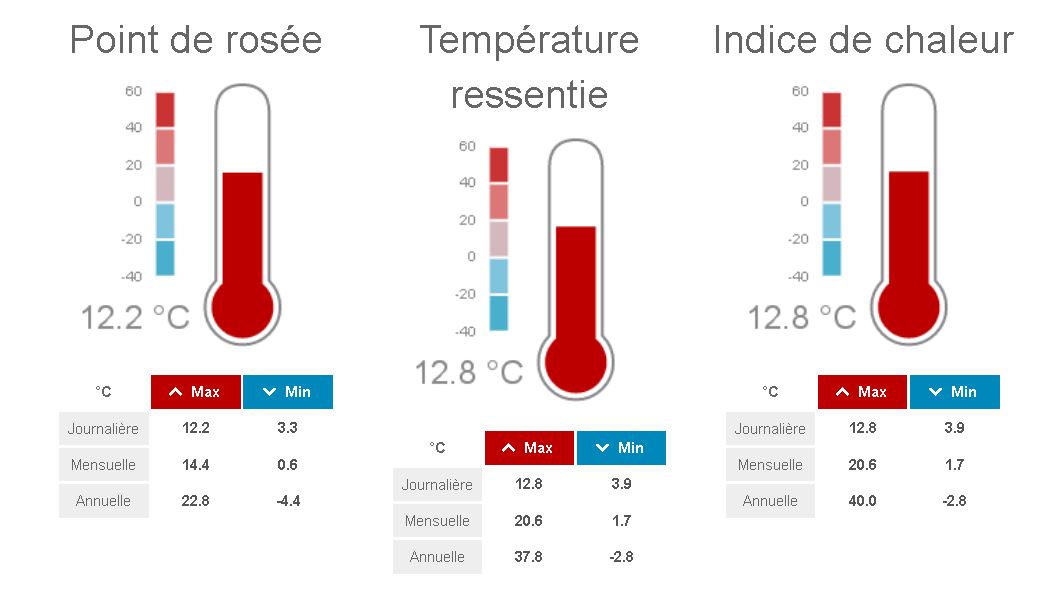 Point de rosée

60
40
20
0
-20
-40

12.2 °C

| °C | Max | Min |
|---|---|---|
| Journalière | 12.2 | 3.3 |
| Mensuelle | 14.4 | 0.6 |
| Annuelle | 22.8 | -4.4 |

Température ressentie

60
40
20
0
-20
-40

12.8 °C

| °C | Max | Min |
|---|---|---|
| Journalière | 12.8 | 3.9 |
| Mensuelle | 20.6 | 1.7 |
| Annuelle | 37.8 | -2.8 |

Indice de chaleur

60
40
20
0
-20
-40

12.8 °C

| °C | Max | Min |
|---|---|---|
| Journalière | 12.8 | 3.9 |
| Mensuelle | 20.6 | 1.7 |
| Annuelle | 40.0 | -2.8 |